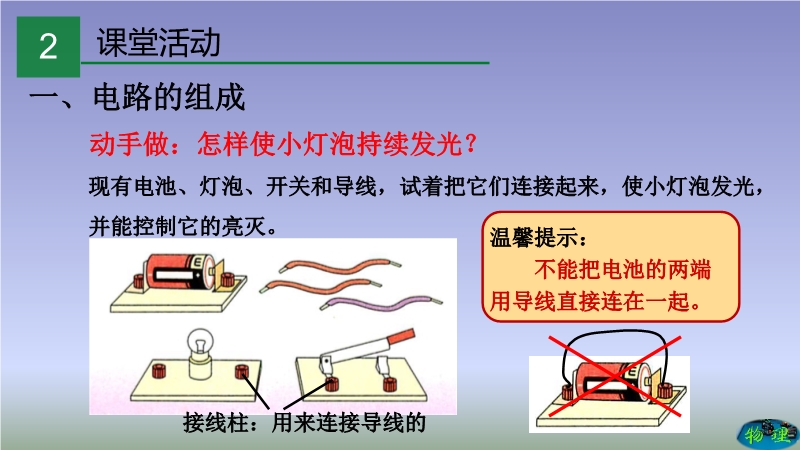 2 课堂活动

一、电路的组成

动手做：怎样使小灯泡持续发光？

现有电池、灯泡、开关和导线，试着把它们连接起来，使小灯泡发光，并能控制它的亮灭。

温馨提示：
不能把电池的两端用导线直接连在一起。

接线柱：用来连接导线的

物理